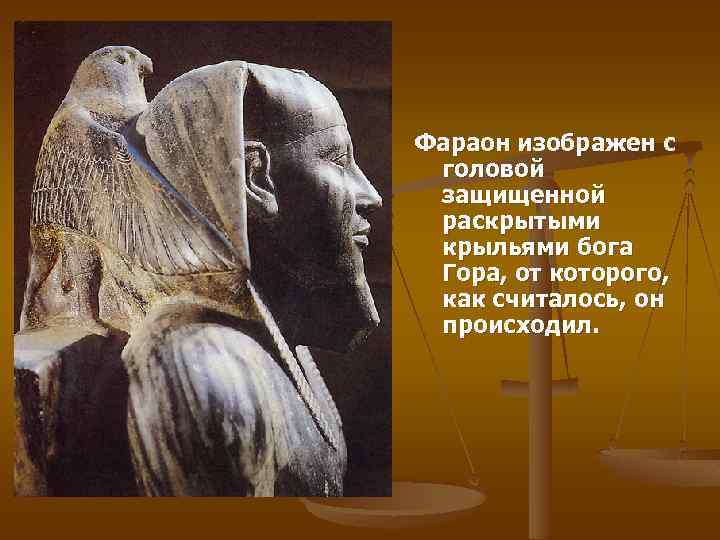 Фараон изображен с головой защищенной раскрытыми крыльями бога Гора, от которого, как считалось, он происходил.